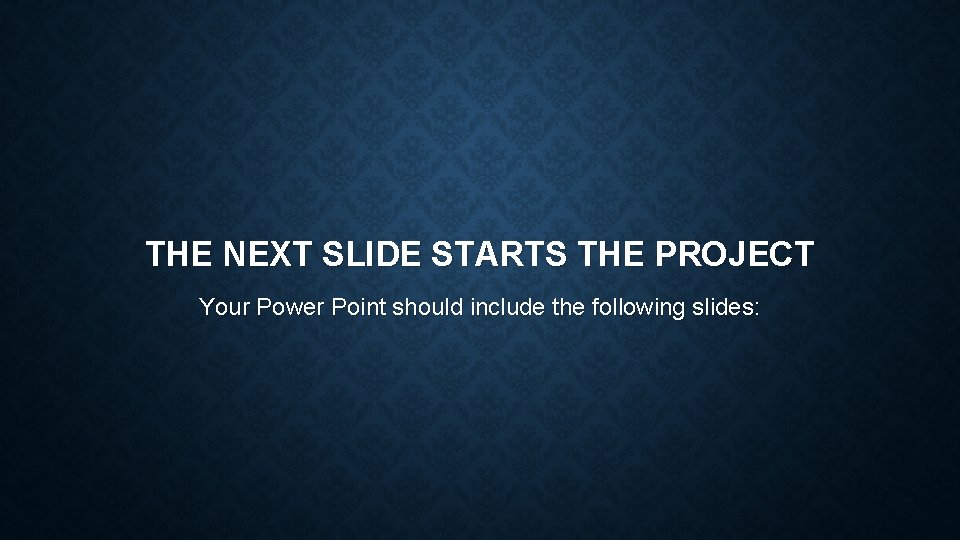 THE NEXT SLIDE STARTS THE PROJECT

Your Power Point should include the following slides: